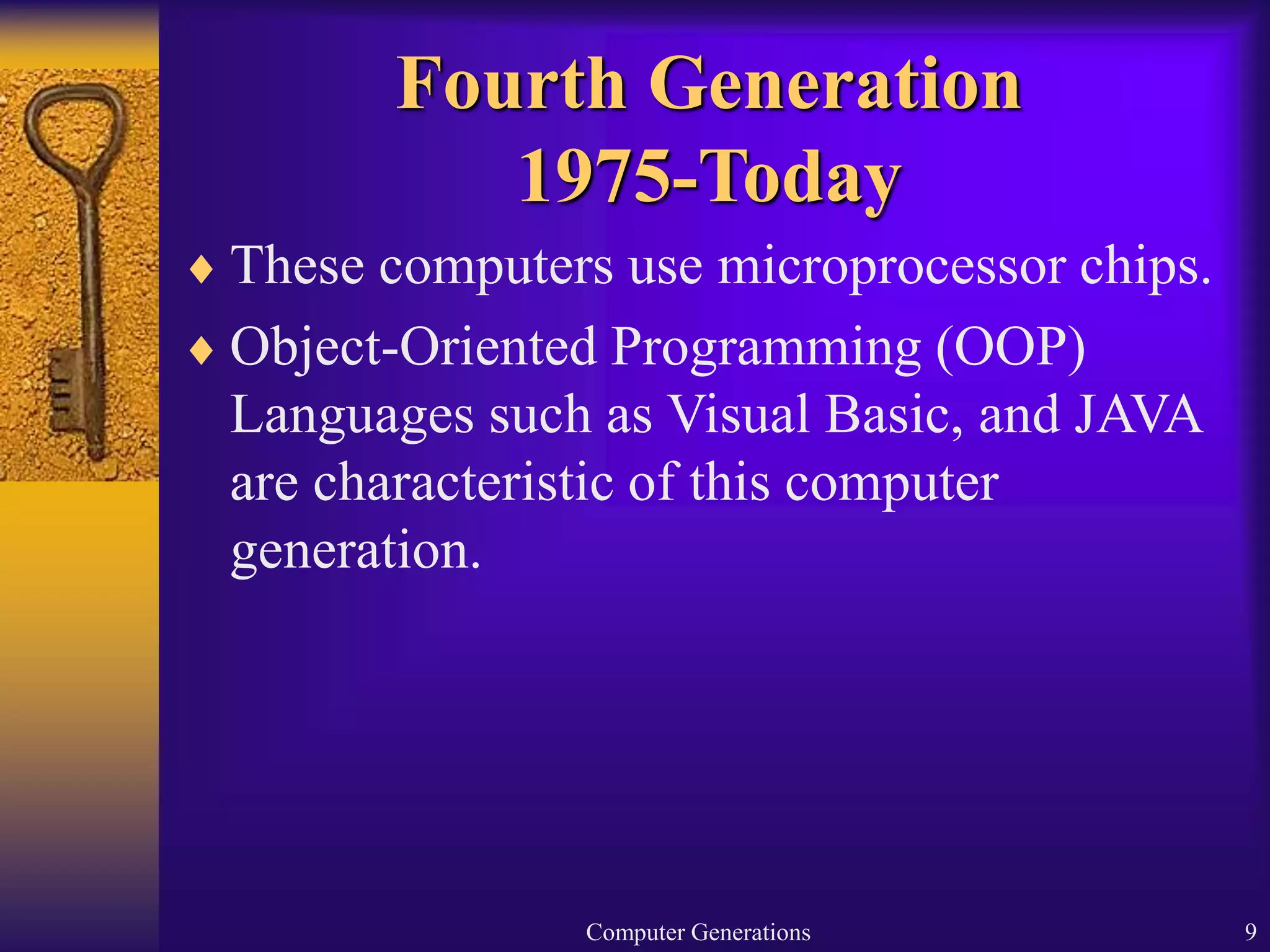 Fourth Generation
1975-Today

♦ These computers use microprocessor chips.

♦ Object-Oriented Programming (OOP) Languages such as Visual Basic, and JAVA are characteristic of this computer generation.

Computer Generations

9